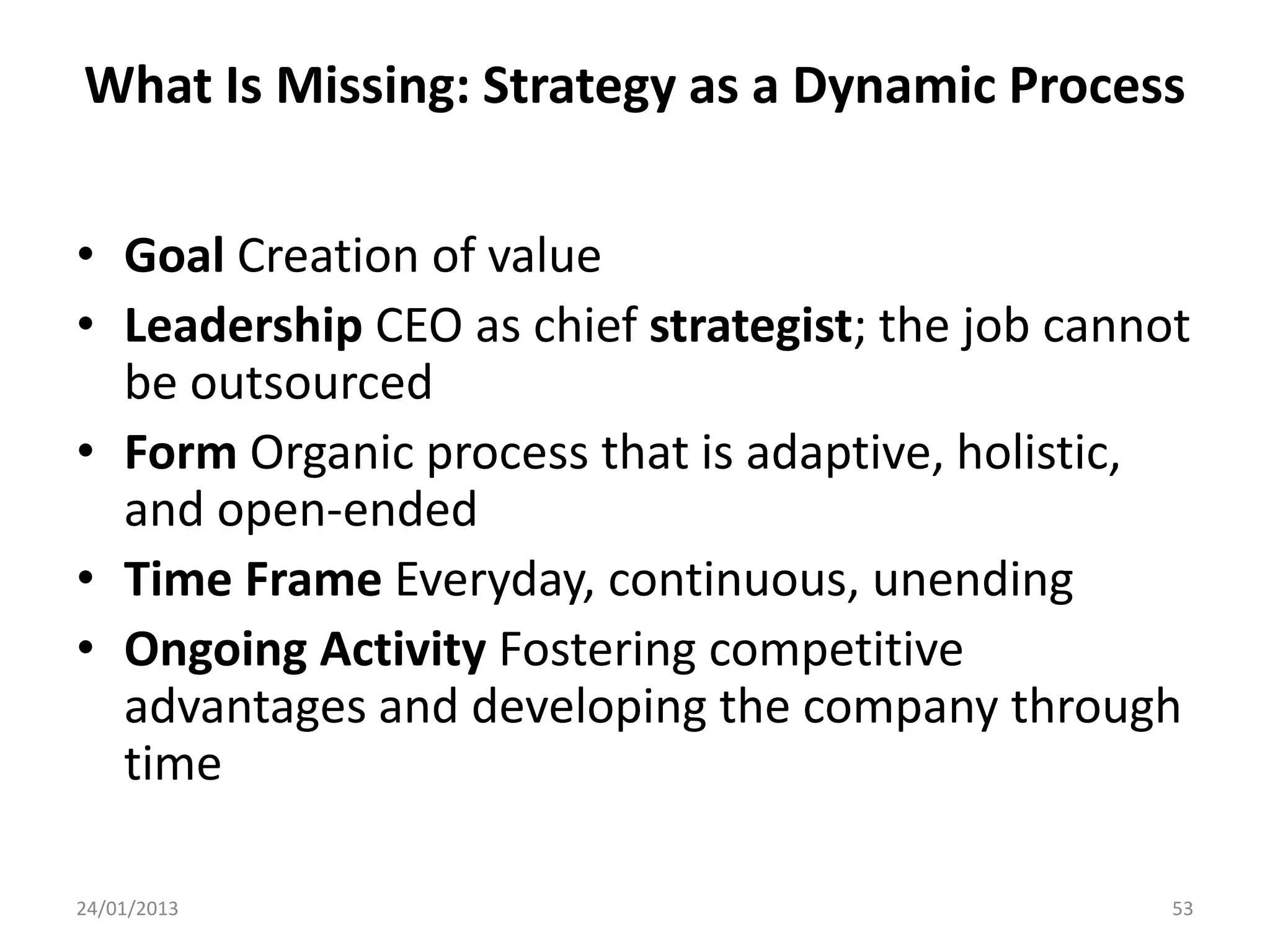 What Is Missing: Strategy as a Dynamic Process

• Goal Creation of value
• Leadership CEO as chief strategist; the job cannot be outsourced
• Form Organic process that is adaptive, holistic, and open-ended
• Time Frame Everyday, continuous, unending
• Ongoing Activity Fostering competitive advantages and developing the company through time

24/01/2013

53